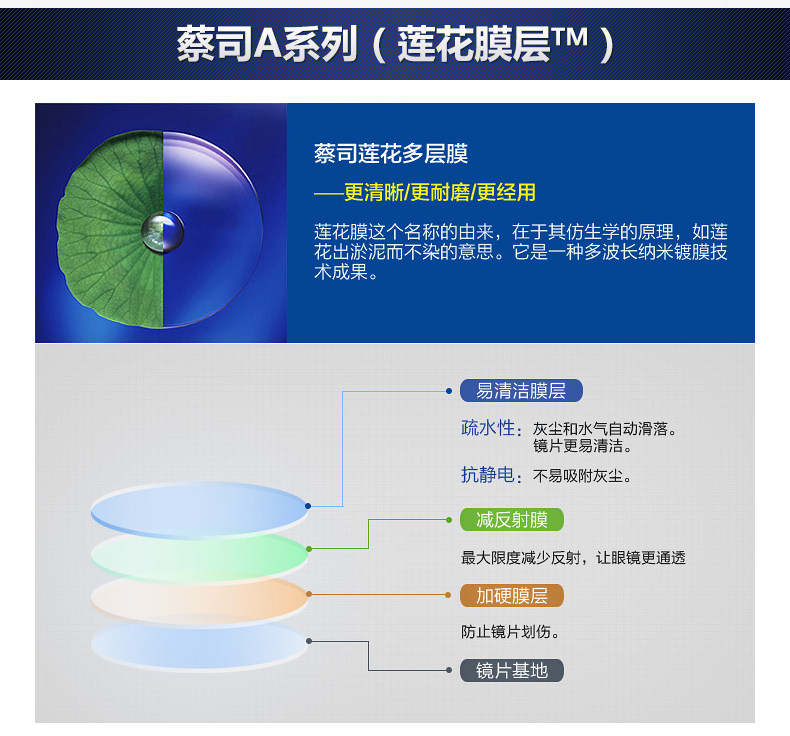 蔡司A系列（莲花膜层™）

蔡司莲花多层膜

——更清晰/更耐磨/更经用

莲花膜这个名称的由来，在于其仿生学的原理，如莲花出淤泥而不染的意思。它是一种多波长纳米镀膜技术成果。

易清洁膜层

疏水性：灰尘和水气自动滑落。镜片更易清洁。

抗静电：不易吸附灰尘。

减反射膜

最大限度减少反射，让眼镜更通透

加硬膜层

防止镜片划伤。

镜片基地